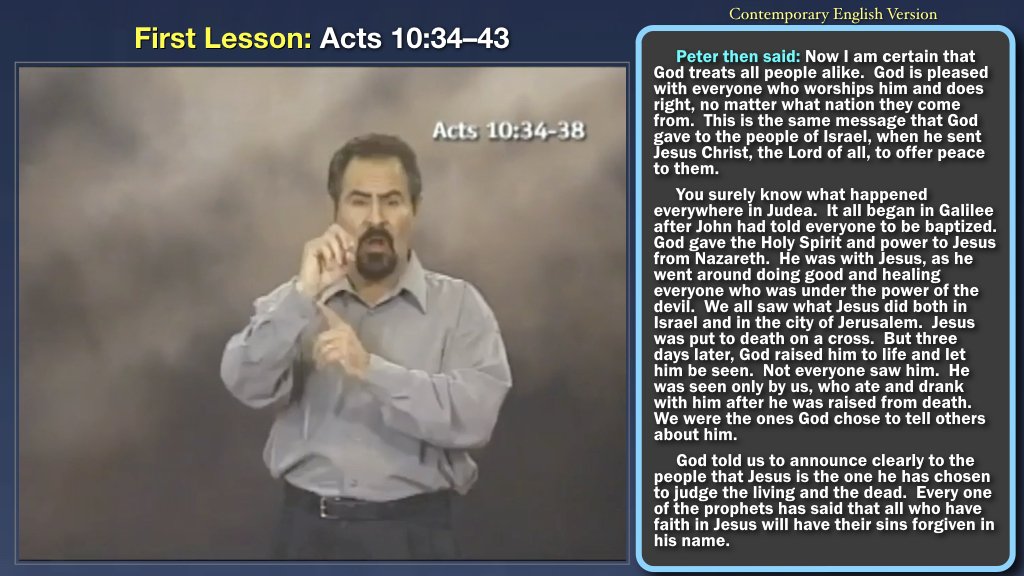 First Lesson: Acts 10:34–43

Acts 10:34-38

Contemporary English Version

Peter then said: Now I am certain that God treats all people alike. God is pleased with everyone who worships him and does right, no matter what nation they come from. This is the same message that God gave to the people of Israel, when he sent Jesus Christ, the Lord of all, to offer peace to them.

You surely know what happened everywhere in Judea. It all began in Galilee after John had told everyone to be baptized. God gave the Holy Spirit and power to Jesus from Nazareth. He was with Jesus, as he went around doing good and healing everyone who was under the power of the devil. We all saw what Jesus did both in Israel and in the city of Jerusalem. Jesus was put to death on a cross. But three days later, God raised him to life and let him be seen. Not everyone saw him. He was seen only by us, who ate and drank with him after he was raised from death. We were the ones God chose to tell others about him.

God told us to announce clearly to the people that Jesus is the one he has chosen to judge the living and the dead. Every one of the prophets has said that all who have faith in Jesus will have their sins forgiven in his name.